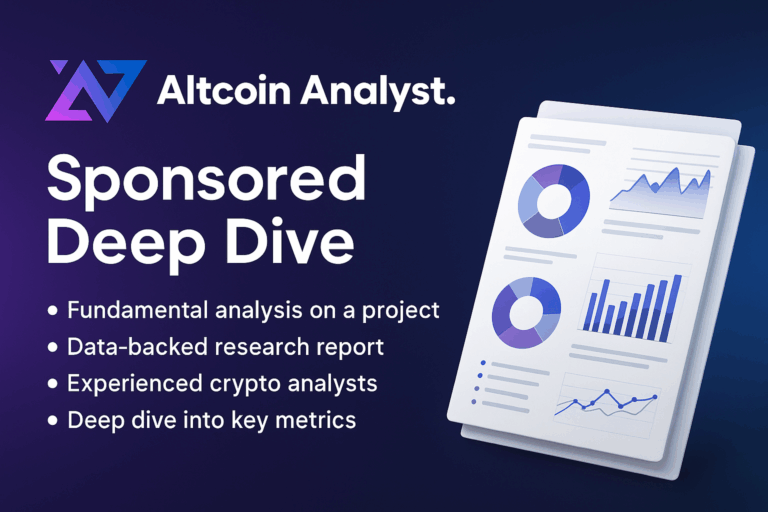 Altcoin Analyst.

Sponsored Deep Dive

• Fundamental analysis on a project
• Data-backed research report
• Experienced crypto analysts
• Deep dive into key metrics